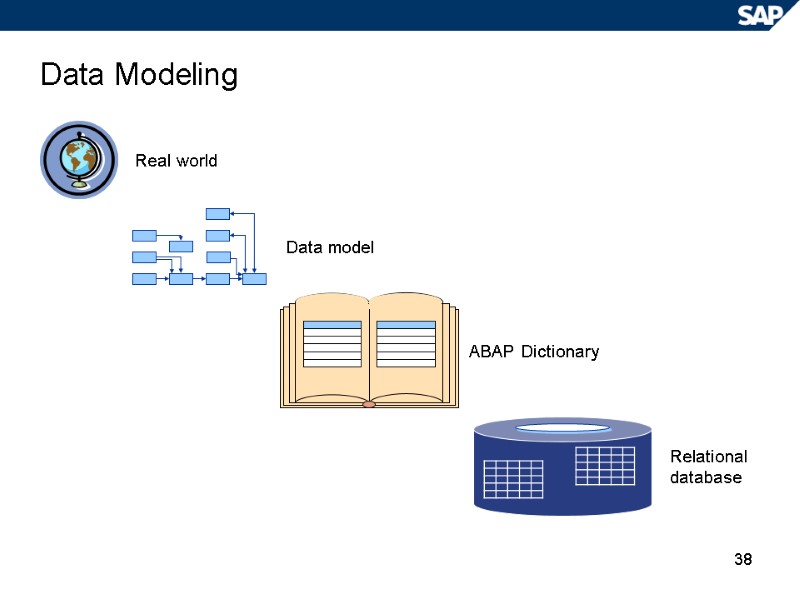 SAP

Data Modeling

Real world

Data model

ABAP Dictionary

Relational database

38